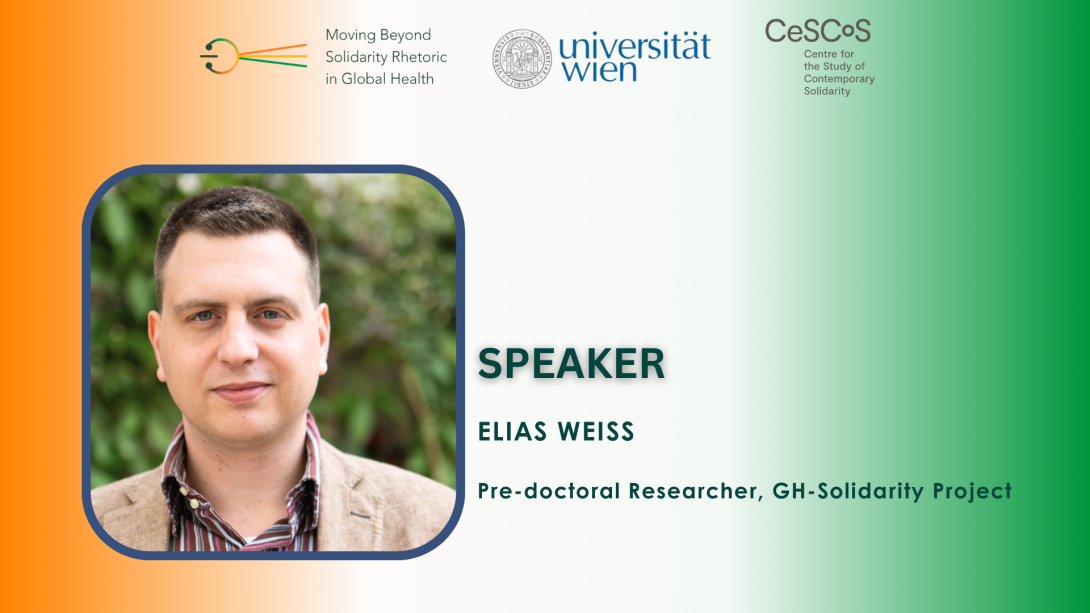 Moving Beyond Solidarity Rhetoric in Global Health

universität wien

CeSCoS
Centre for the Study of Contemporary Solidarity

SPEAKER

ELIAS WEISS

Pre-doctoral Researcher, GH-Solidarity Project